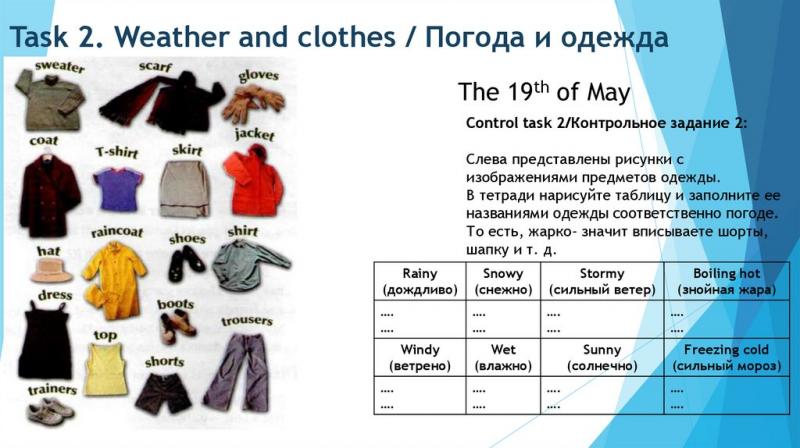 Task 2. Weather and clothes / Погода и одежда

sweater
scarf
gloves
coat
T-shirt
skirt
jacket
raincoat
shoes
shirt
hat
dress
boots
trousers
top
shorts
trainers

The $19^{th}$ of May

Control task 2/Контрольное задание 2:

Слева представлены рисунки с изображениями предметов одежды.
В тетради нарисуйте таблицу и заполните ее названиями одежды соответственно погоде.
То есть, жарко- значит вписываете шорты, шапку и т. д.

| Rainy (дождливо) | Snowy (снежно) | Stormy (сильный ветер) | Boiling hot (знойная жара) |
|---|---|---|---|
| .... .... | .... .... | .... .... | .... .... |
| Windy (ветрено) | Wet (влажно) | Sunny (солнечно) | Freezing cold (сильный мороз) |
| .... .... | .... .... | .... .... | .... .... |